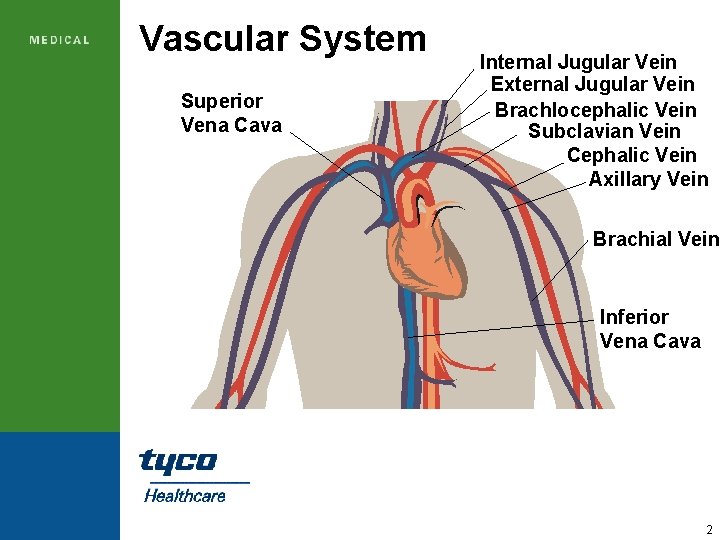 MEDICAL

Vascular System

Superior Vena Cava

Internal Jugular Vein
External Jugular Vein
Brachlocephalic Vein
Subclavian Vein
Cephalic Vein
Axillary Vein

Brachial Vein

Inferior Vena Cava

tyco
Healthcare

2